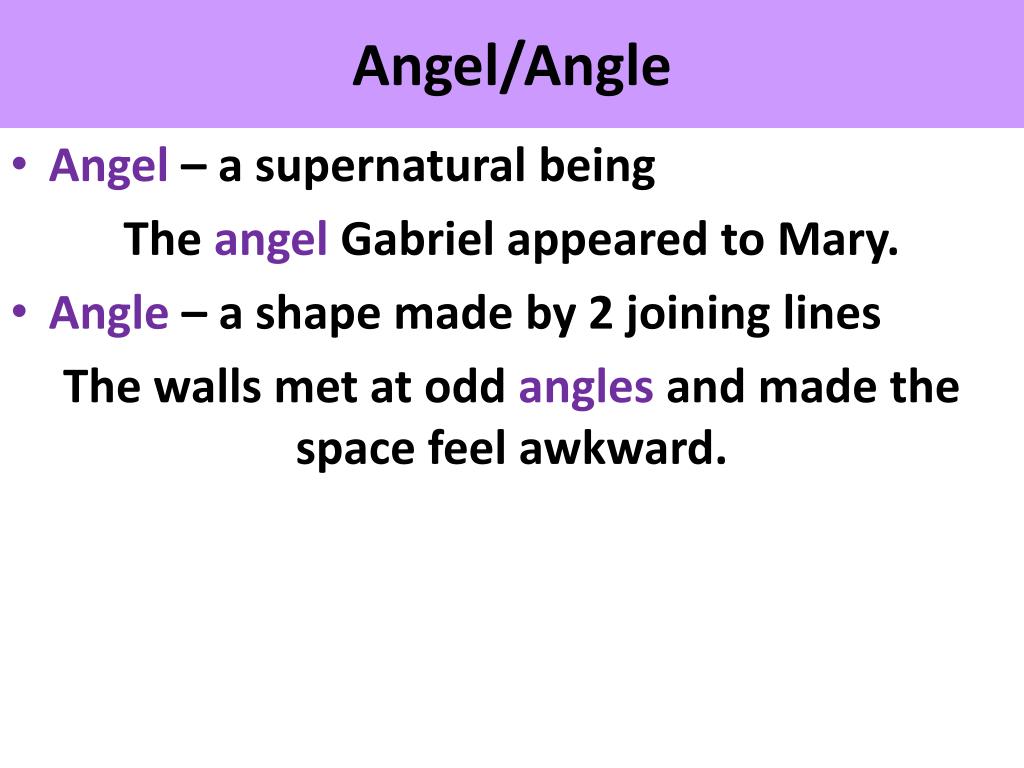 Angel/Angle

• Angel – a supernatural being

The angel Gabriel appeared to Mary.

• Angle – a shape made by 2 joining lines

The walls met at odd angles and made the space feel awkward.